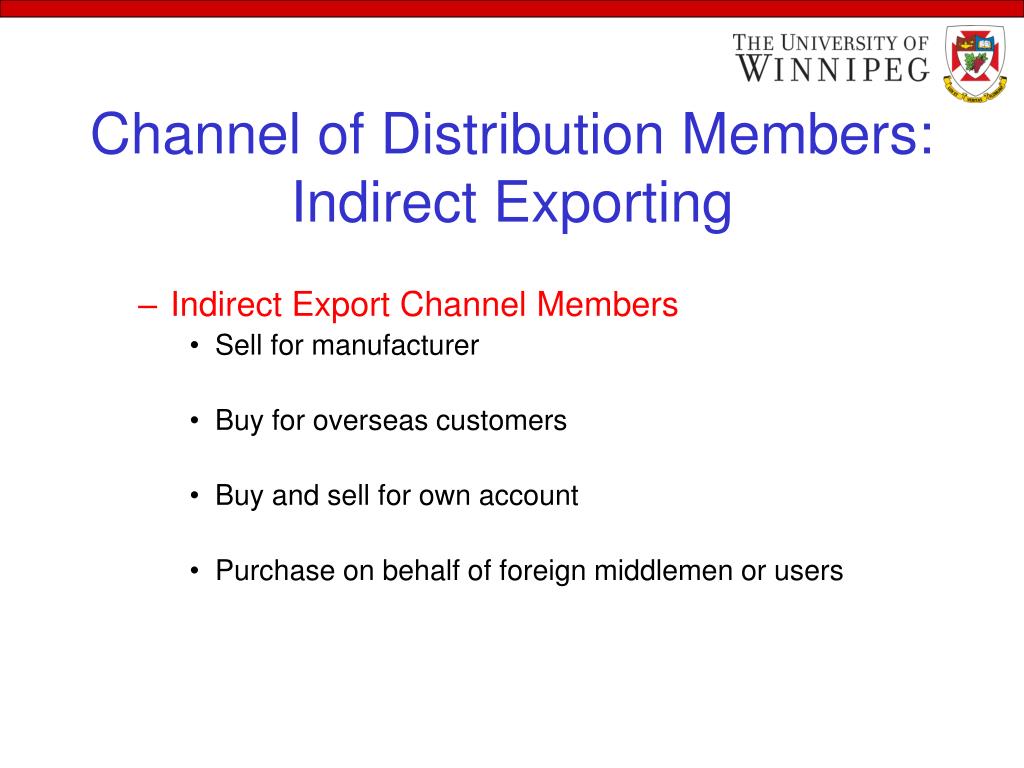 THE UNIVERSITY OF WINNIPEG

Channel of Distribution Members: Indirect Exporting

– Indirect Export Channel Members
• Sell for manufacturer

• Buy for overseas customers

• Buy and sell for own account

• Purchase on behalf of foreign middlemen or users